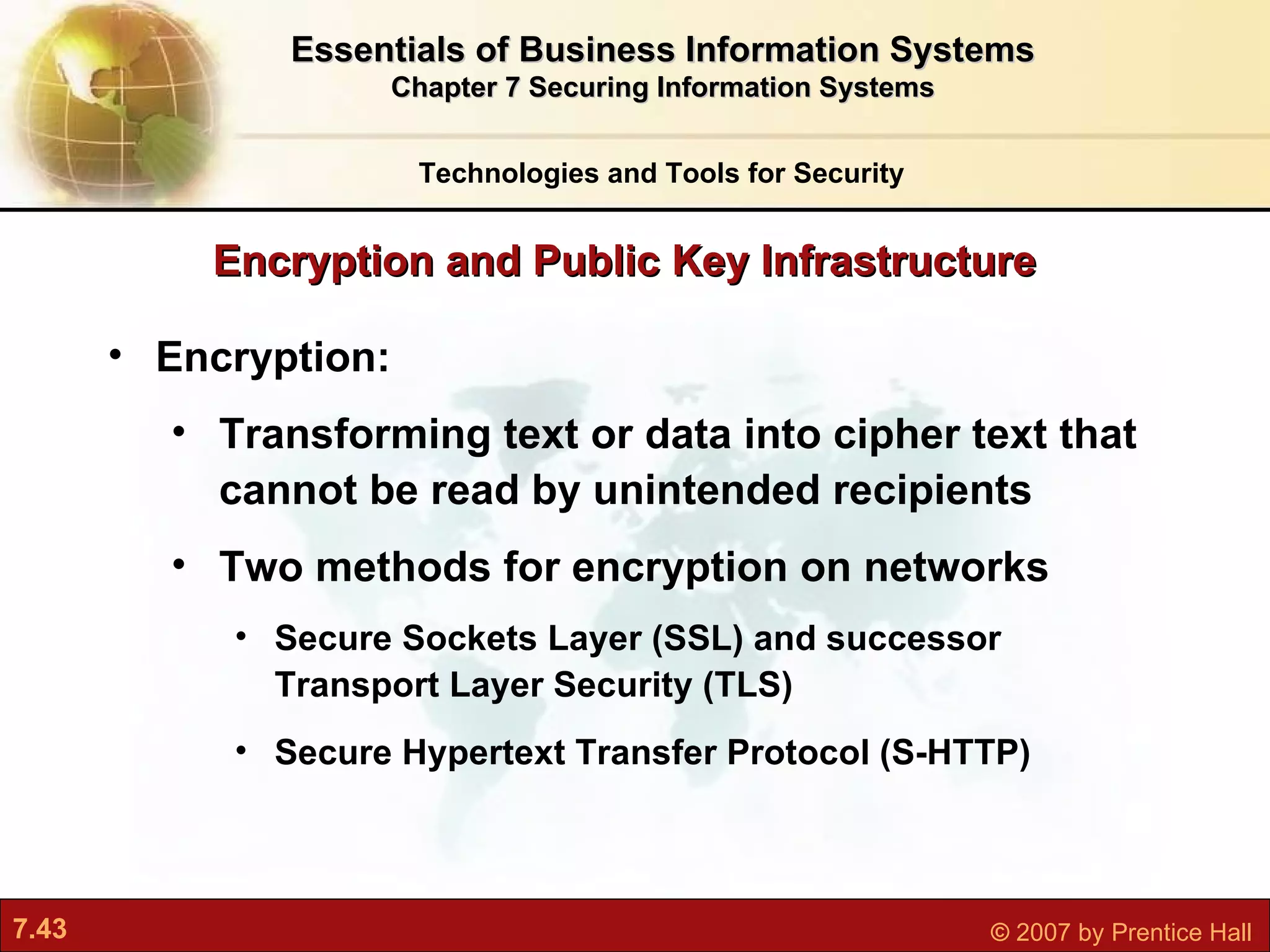 Essentials of Business Information Systems
Chapter 7 Securing Information Systems

Technologies and Tools for Security

Encryption and Public Key Infrastructure

• Encryption:
  • Transforming text or data into cipher text that cannot be read by unintended recipients
  • Two methods for encryption on networks
    • Secure Sockets Layer (SSL) and successor Transport Layer Security (TLS)
    • Secure Hypertext Transfer Protocol (S-HTTP)

7.43

© 2007 by Prentice Hall